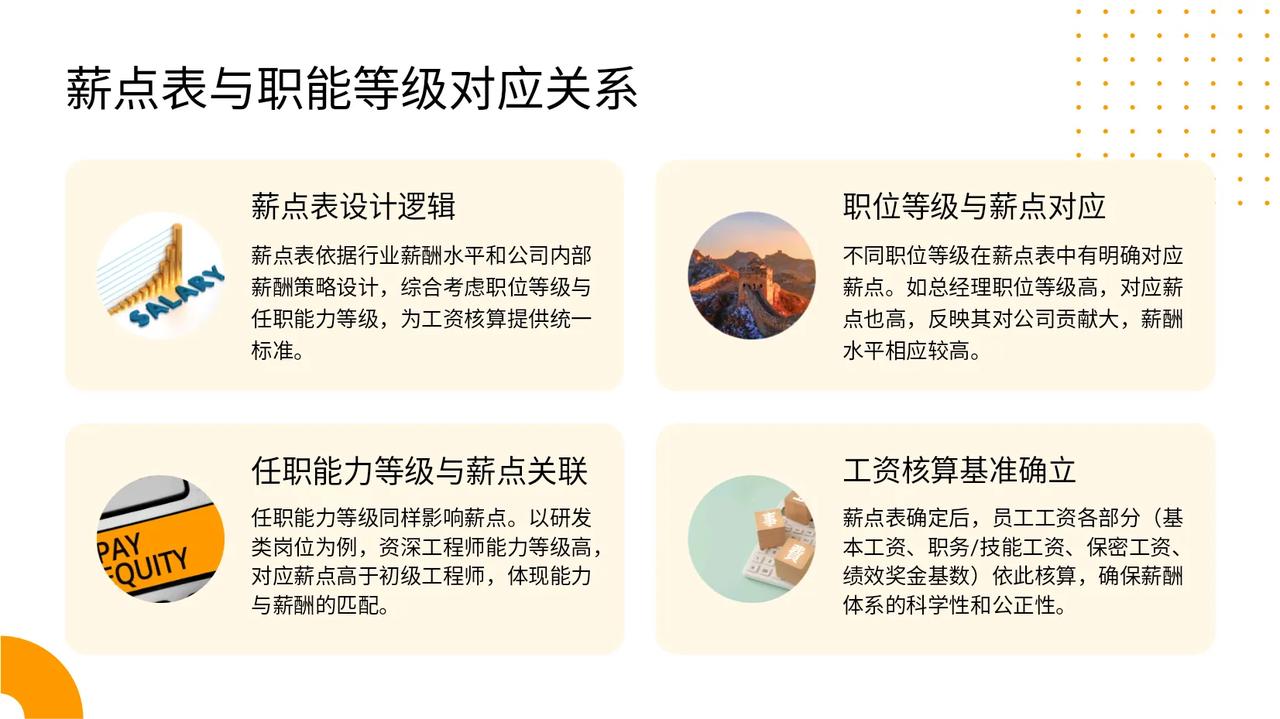 薪点表与职能等级对应关系

SALARY

薪点表设计逻辑

薪点表依据行业薪酬水平和公司内部薪酬策略设计，综合考虑职位等级与任职能力等级，为工资核算提供统一标准。

职位等级与薪点对应

不同职位等级在薪点表中有明确对应薪点。如总经理职位等级高，对应薪点也高，反映其对公司贡献大，薪酬水平相应较高。

PAY EQUITY

任职能力等级与薪点关联

任职能力等级同样影响薪点。以研发类岗位为例，资深工程师能力等级高，对应薪点高于初级工程师，体现能力与薪酬的匹配。

事 費

工资核算基准确立

薪点表确定后，员工工资各部分（基本工资、职务/技能工资、保密工资、绩效奖金基数）依此核算，确保薪酬体系的科学性和公正性。